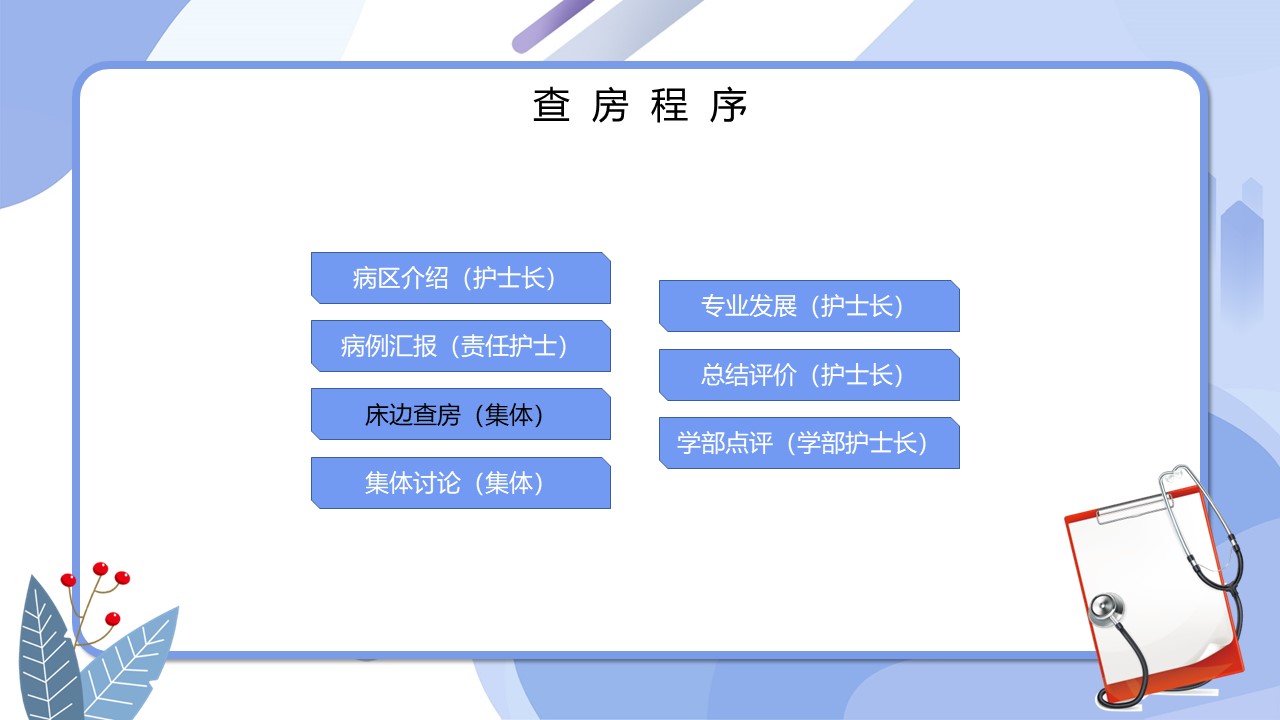 查 房 程 序

病区介绍（护士长）

病例汇报（责任护士）

床边查房（集体）

集体讨论（集体）

专业发展（护士长）

总结评价（护士长）

学部点评（学部护士长）